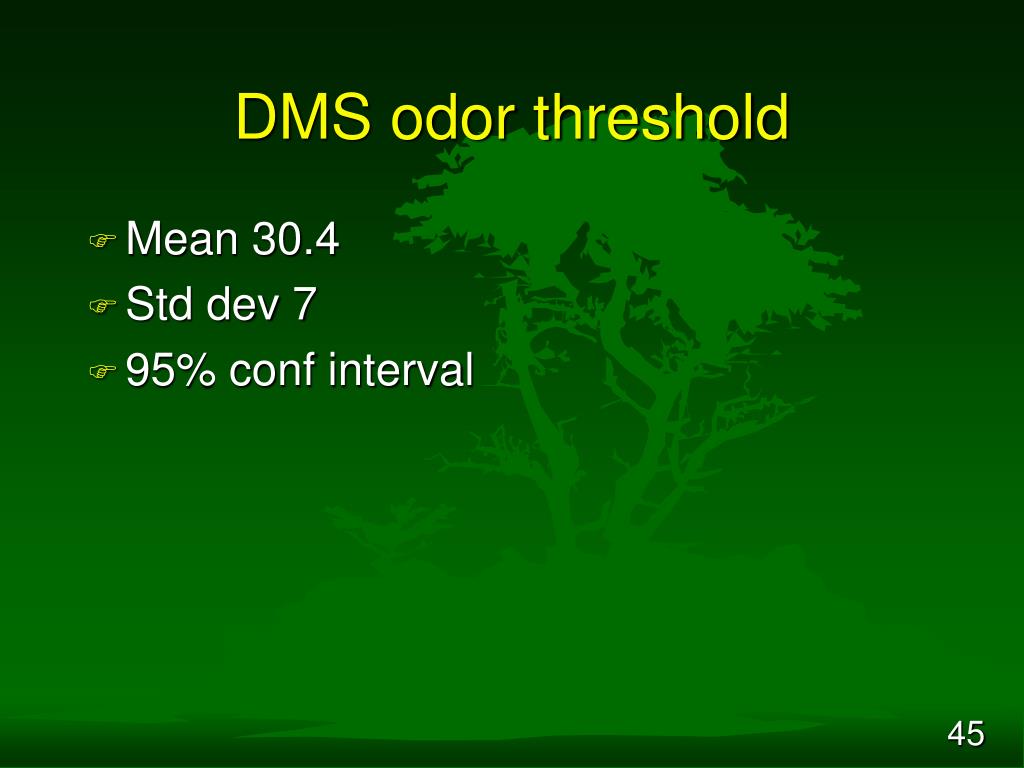 DMS odor threshold

Mean 30.4

Std dev 7

95% conf interval

45